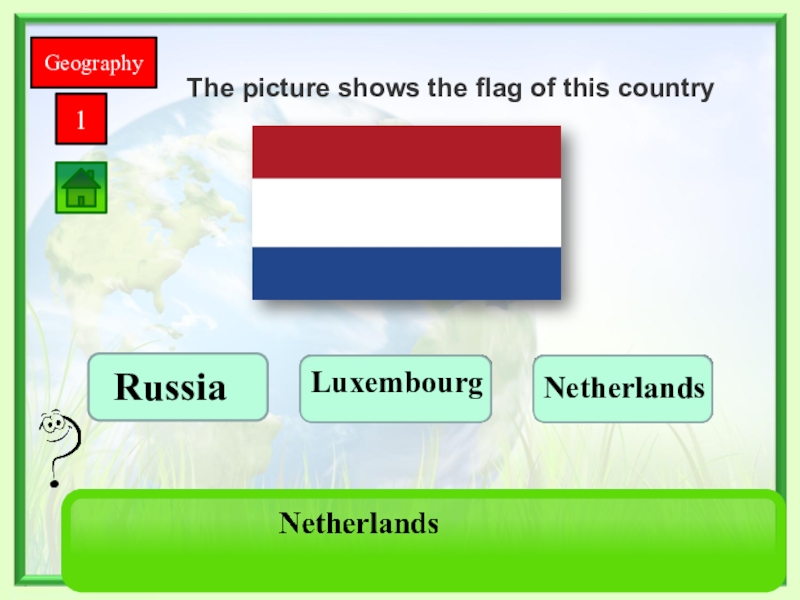 Geography

1

The picture shows the flag of this country

Russia

Luxembourg

Netherlands

Netherlands